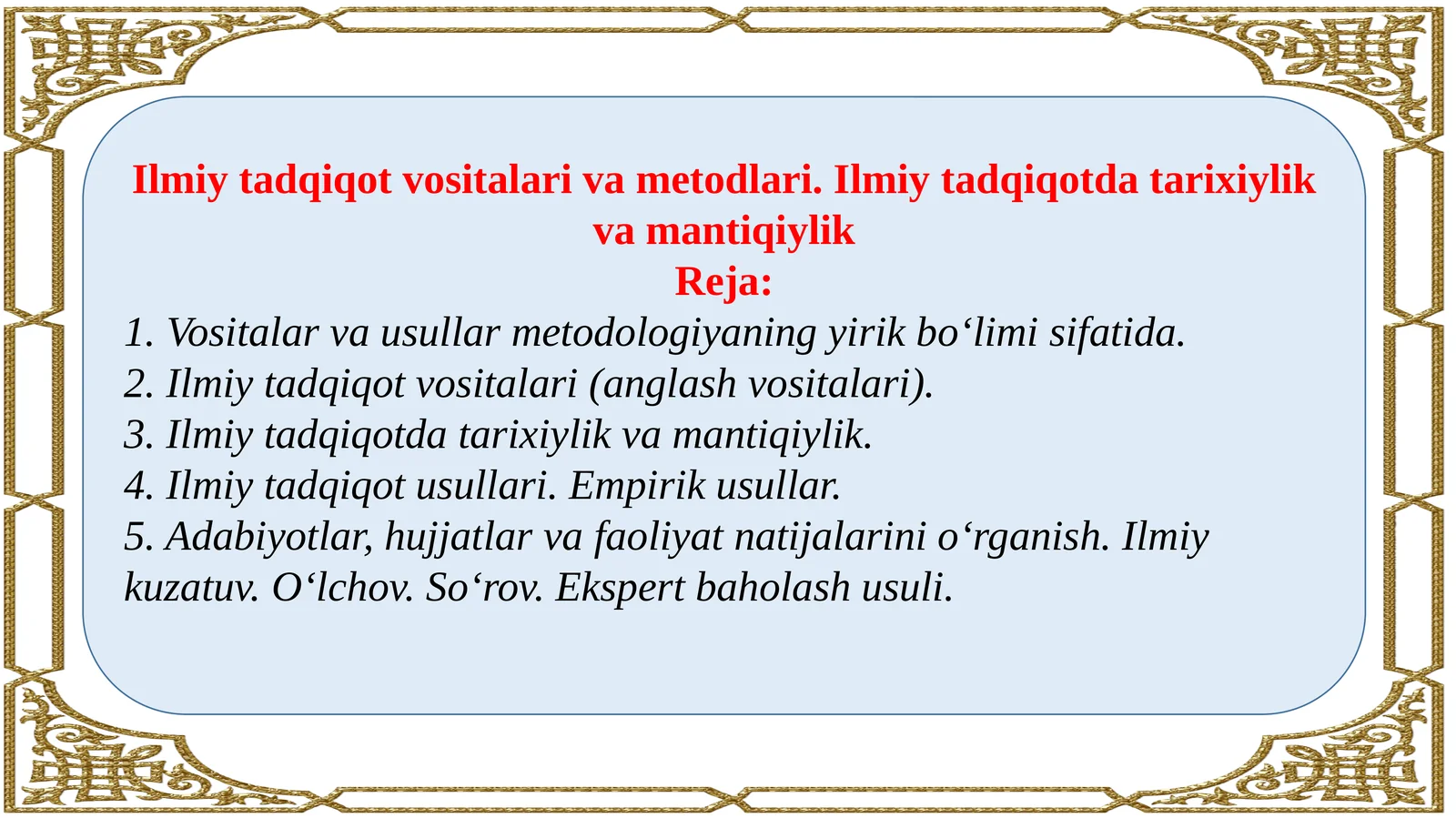 Ilmiy tadqiqot vositalari va metodlari. Ilmiy tadqiqotda tarixiylik va mantiqiylik

Reja:

1. Vositalar va usullar metodologiyaning yirik bo‘limi sifatida.
2. Ilmiy tadqiqot vositalari (anglash vositalari).
3. Ilmiy tadqiqotda tarixiylik va mantiqiylik.
4. Ilmiy tadqiqot usullari. Empirik usullar.
5. Adabiyotlar, hujjatlar va faoliyat natijalarini o‘rganish. Ilmiy kuzatuv. O‘lchov. So‘rov. Ekspert baholash usuli.